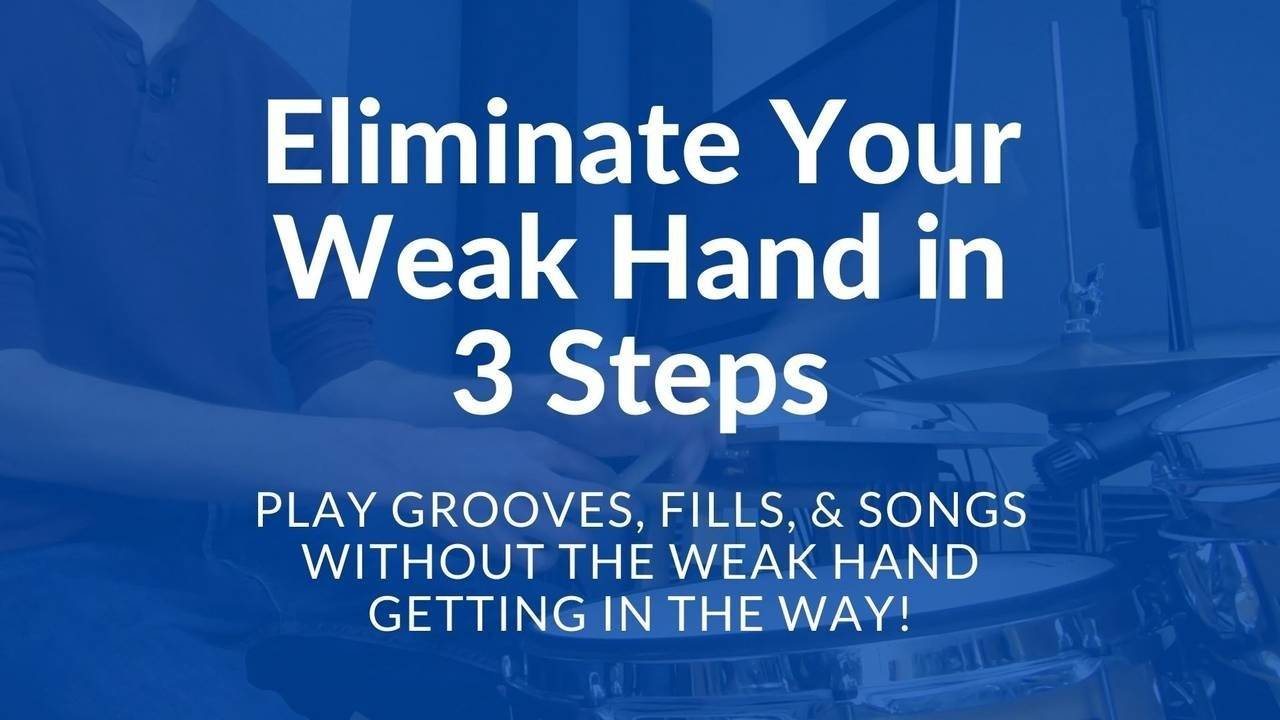 Eliminate Your Weak Hand in 3 Steps

PLAY GROOVES, FILLS, & SONGS WITHOUT THE WEAK HAND GETTING IN THE WAY!